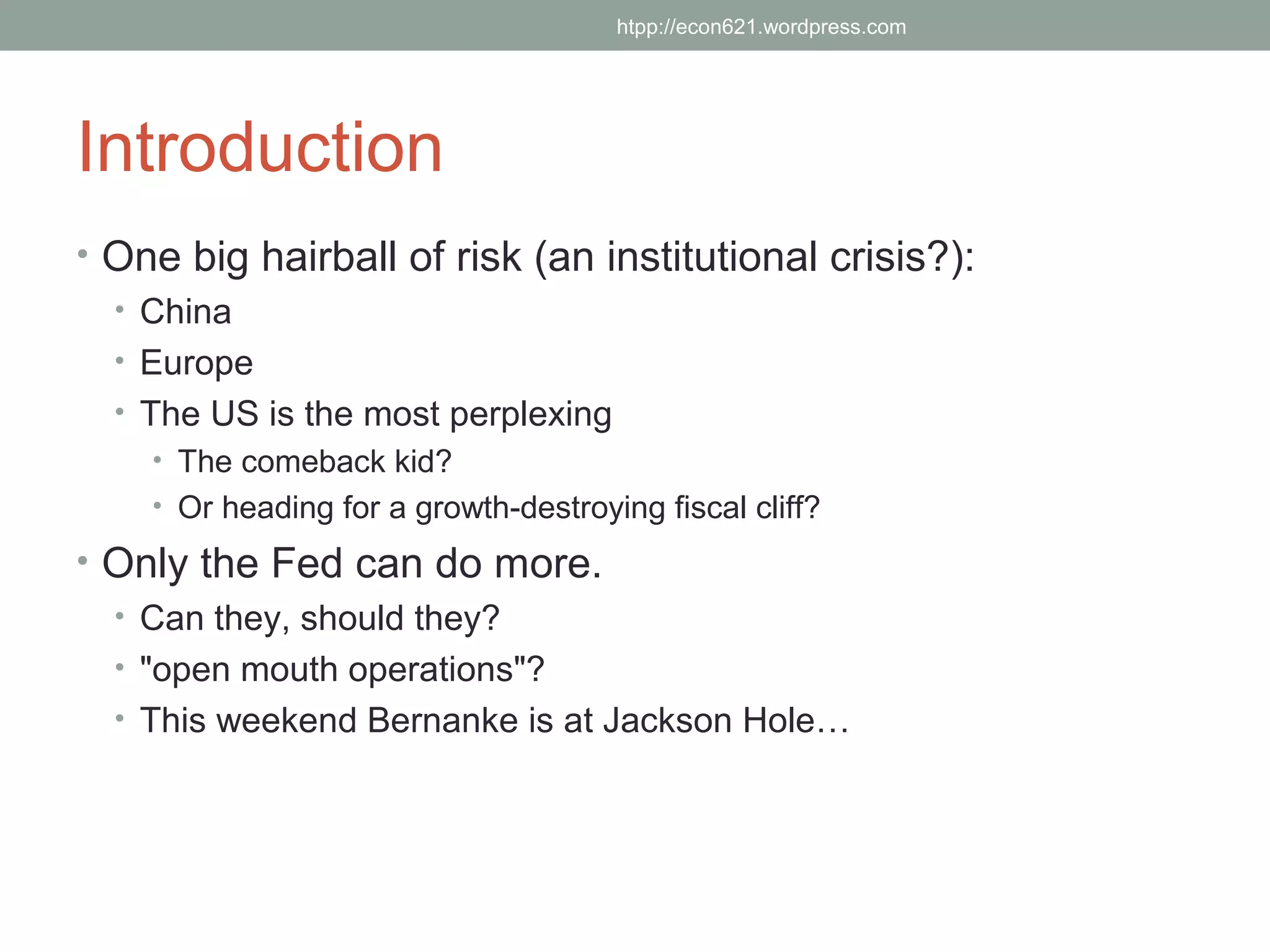 htpp://econ621.wordpress.com

Introduction

• One big hairball of risk (an institutional crisis?):
  • China
  • Europe
  • The US is the most perplexing
    • The comeback kid?
    • Or heading for a growth-destroying fiscal cliff?
• Only the Fed can do more.
  • Can they, should they?
  • "open mouth operations"?
  • This weekend Bernanke is at Jackson Hole…